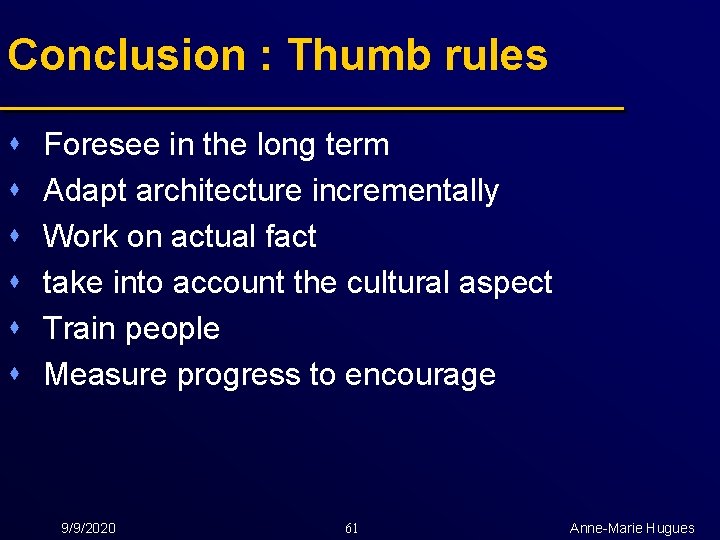 Conclusion : Thumb rules

- Foresee in the long term
- Adapt architecture incrementally
- Work on actual fact
- take into account the cultural aspect
- Train people
- Measure progress to encourage

9/9/2020 61 Anne-Marie Hugues